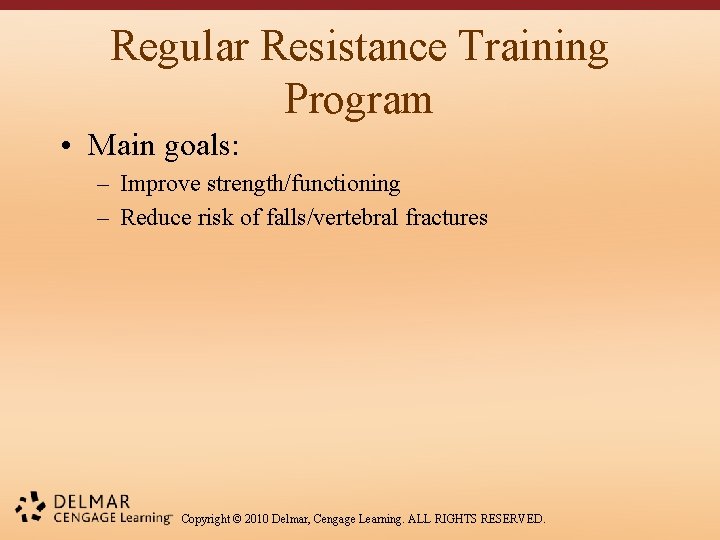 Regular Resistance Training Program

• Main goals:
– Improve strength/functioning
– Reduce risk of falls/vertebral fractures

DELMAR
CENGAGE Learning™ Copyright © 2010 Delmar, Cengage Learning. ALL RIGHTS RESERVED.